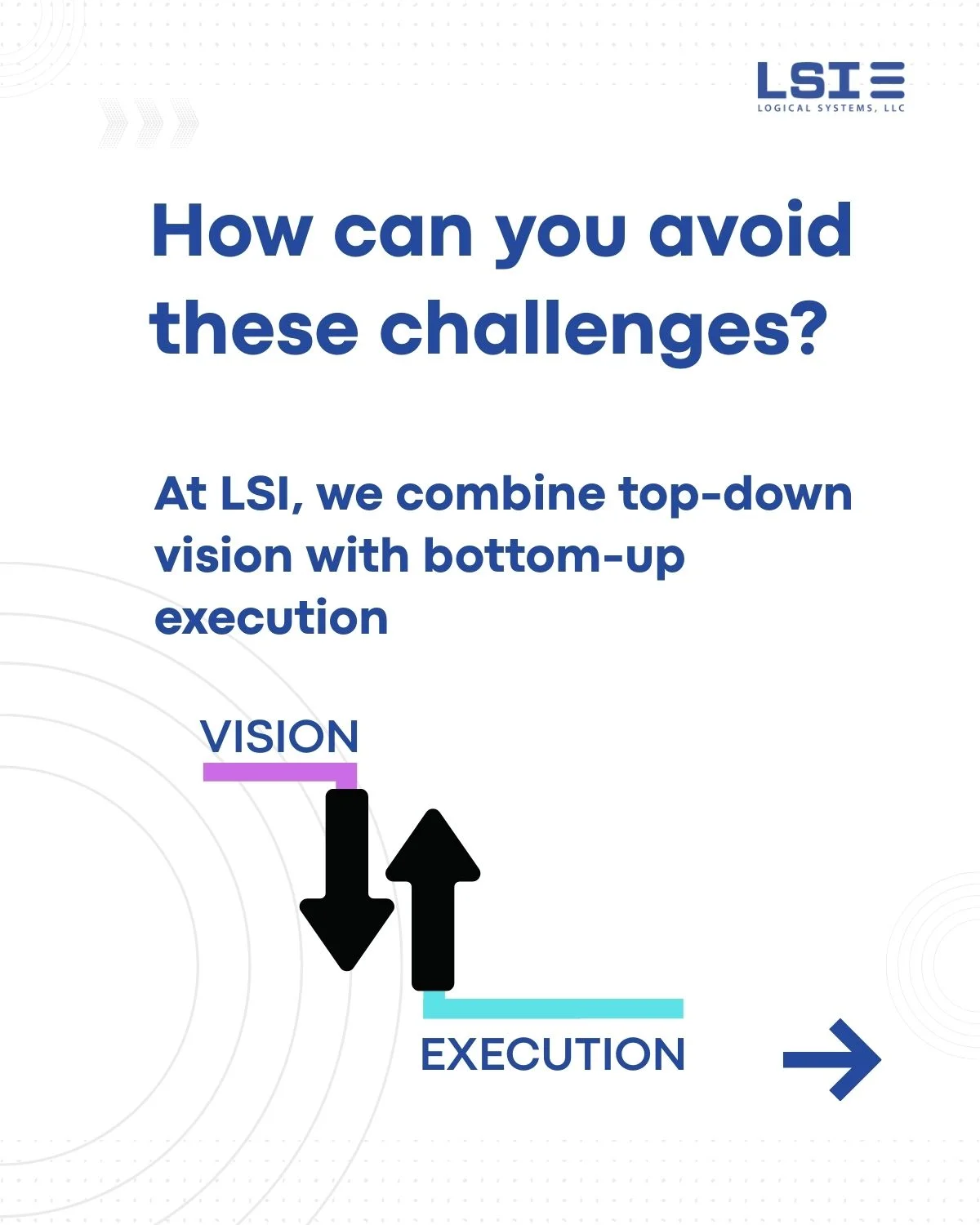 LSI
LOGICAL SYSTEMS, LLC

How can you avoid these challenges?

At LSI, we combine top-down vision with bottom-up execution

VISION

EXECUTION